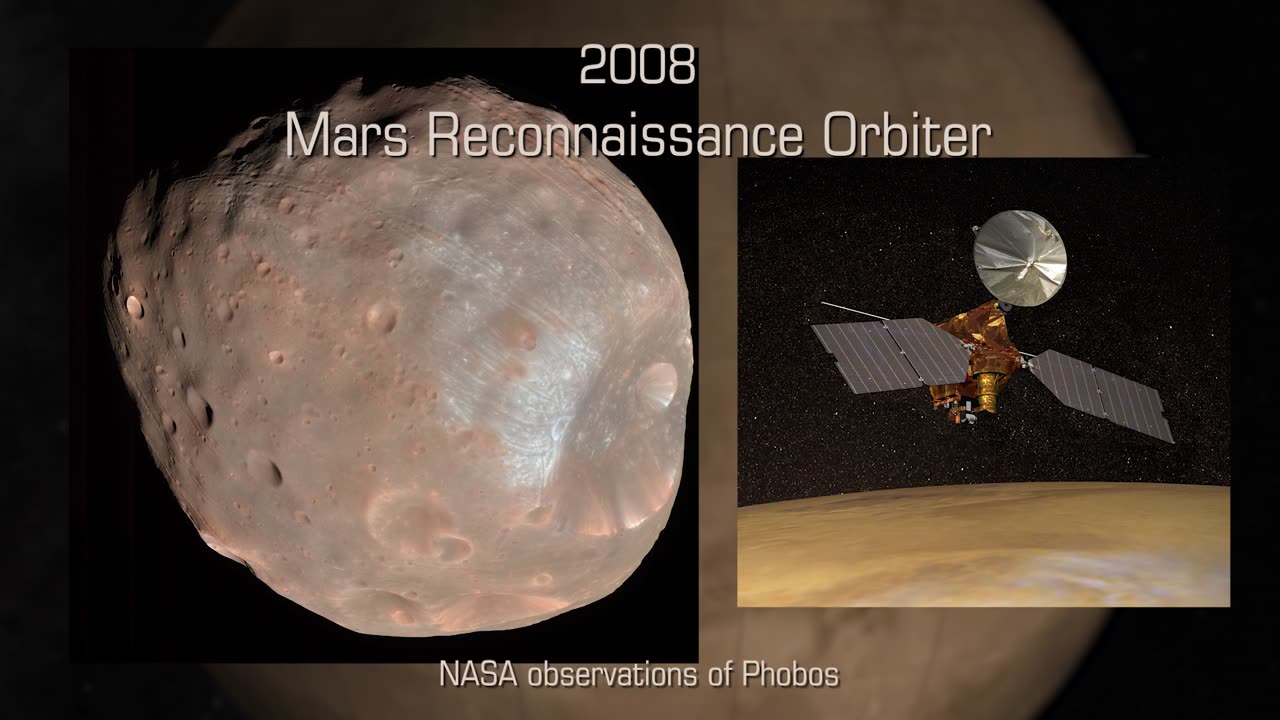 2008
Mars Reconnaissance Orbiter

NASA observations of Phobos